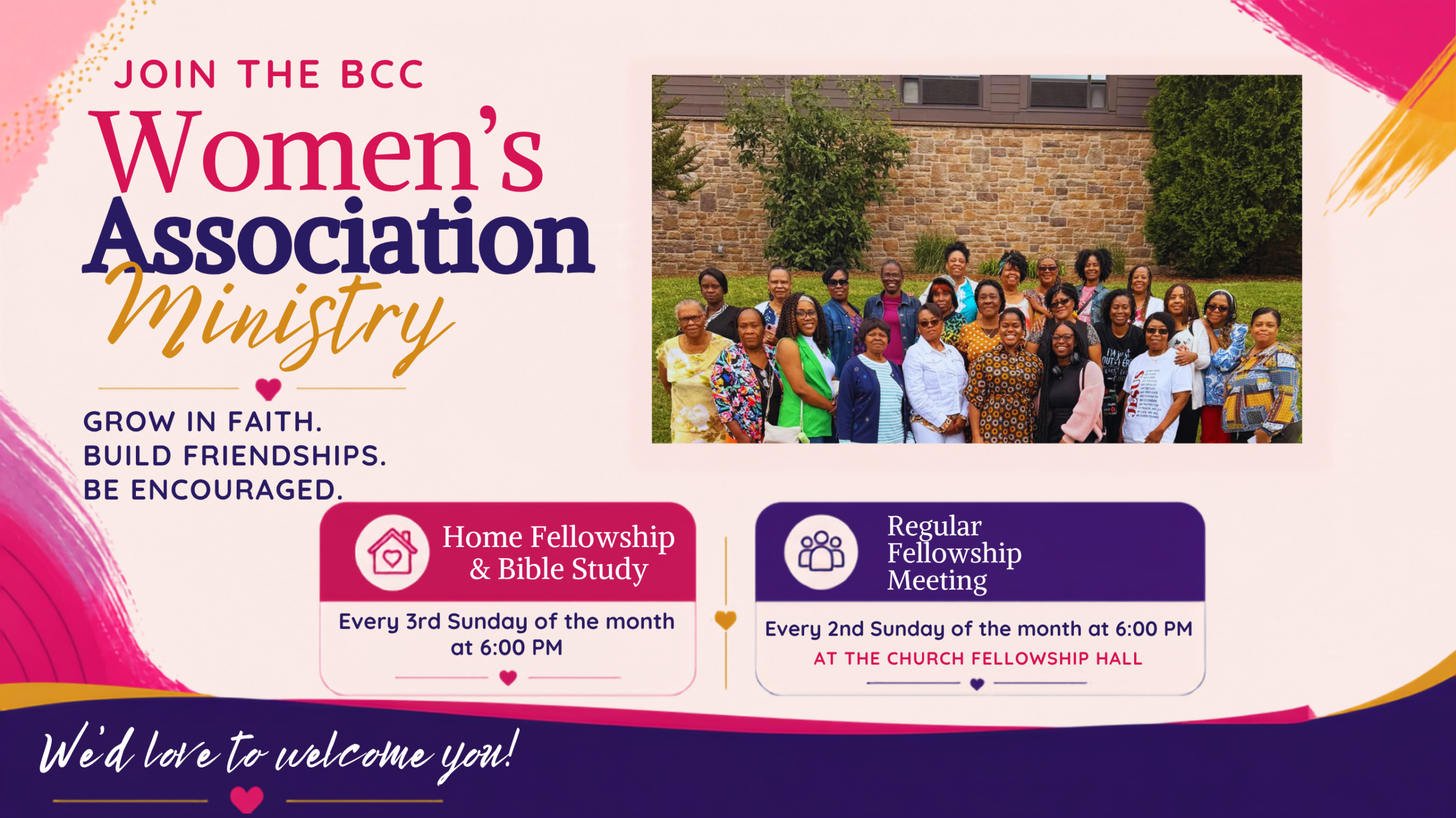 JOIN THE BCC

Women's Association Ministry

GROW IN FAITH.
BUILD FRIENDSHIPS.
BE ENCOURAGED.

Home Fellowship & Bible Study

Every 3rd Sunday of the month at 6:00 PM

Regular Fellowship Meeting

Every 2nd Sunday of the month at 6:00 PM
AT THE CHURCH FELLOWSHIP HALL

We'd love to welcome you!